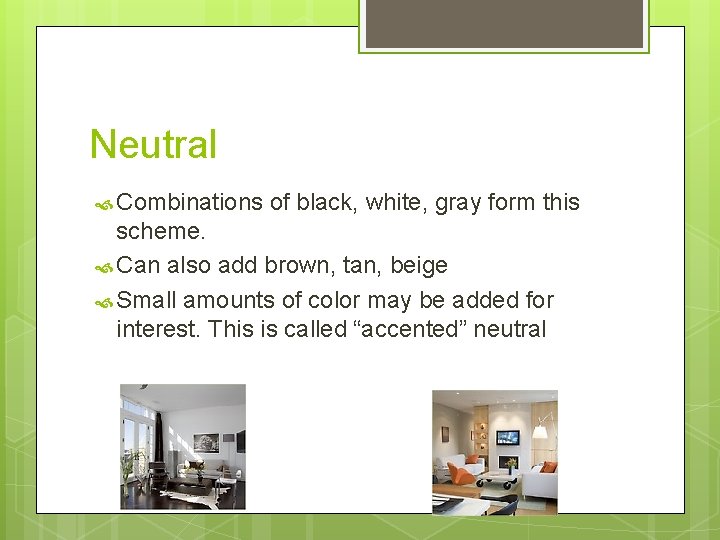 Neutral

Combinations of black, white, gray form this scheme.

Can also add brown, tan, beige

Small amounts of color may be added for interest. This is called “accented” neutral